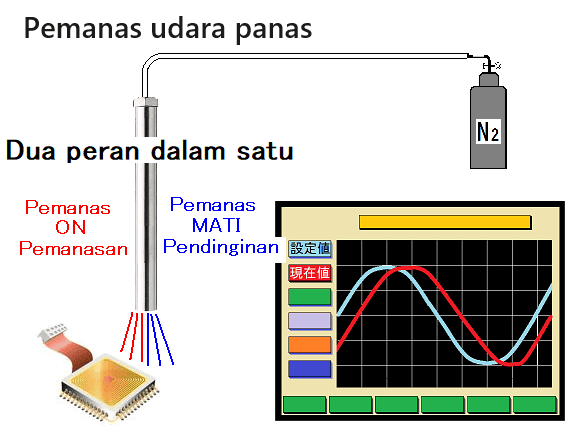 Pemanas udara panas

$N_2$

Dua peran dalam satu

Pemanas
ON
Pemanasan

Pemanas
MATI
Pendinginan

設定値

現在値